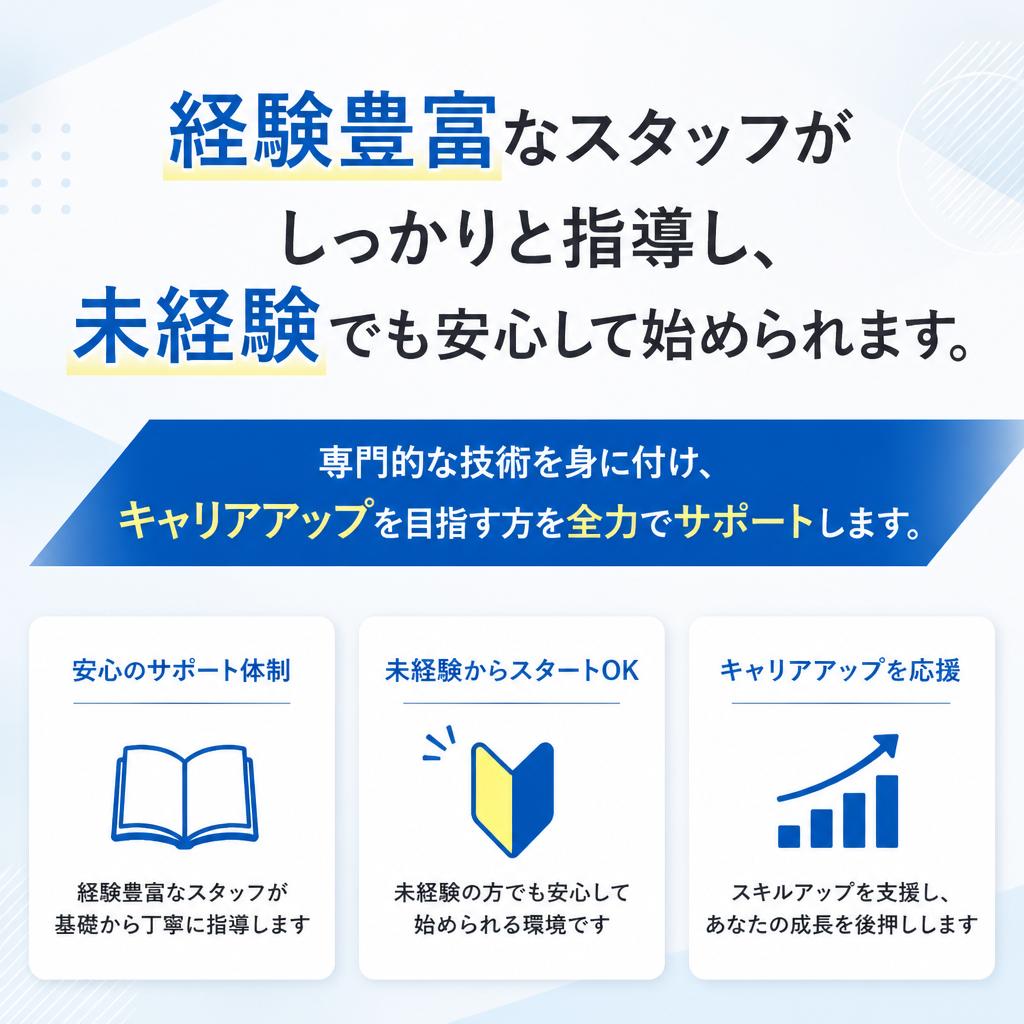 経験豊富なスタッフがしっかりと指導し、未経験でも安心して始められます。

専門的な技術を身に付け、キャリアアップを目指す方を全力でサポートします。

安心のサポート体制

経験豊富なスタッフが基礎から丁寧に指導します

未経験からスタートOK

未経験の方でも安心して始められる環境です

キャリアアップを応援

スキルアップを支援し、あなたの成長を後押しします